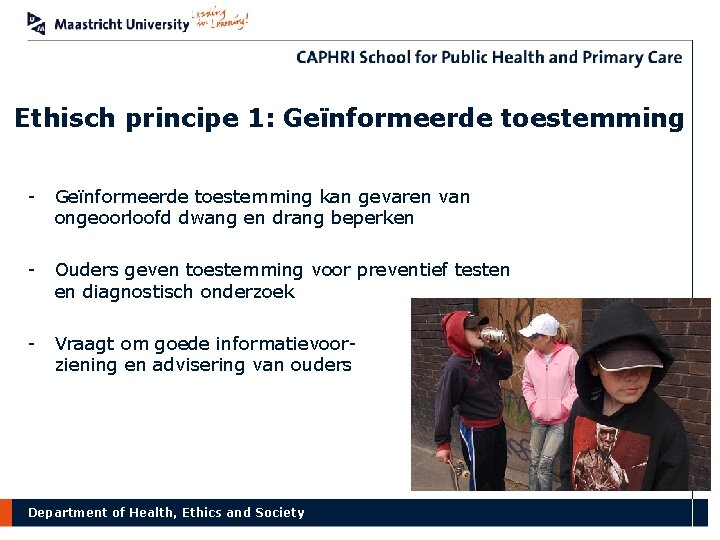 Maastricht University Leading in Learning!

CAPHRI School for Public Health and Primary Care

Ethisch principe 1: Geïnformeerde toestemming

- Geïnformeerde toestemming kan gevaren van ongeoorloofd dwang en drang beperken

- Ouders geven toestemming voor preventief testen en diagnostisch onderzoek

- Vraagt om goede informatievoorziening en advisering van ouders

Department of Health, Ethics and Society